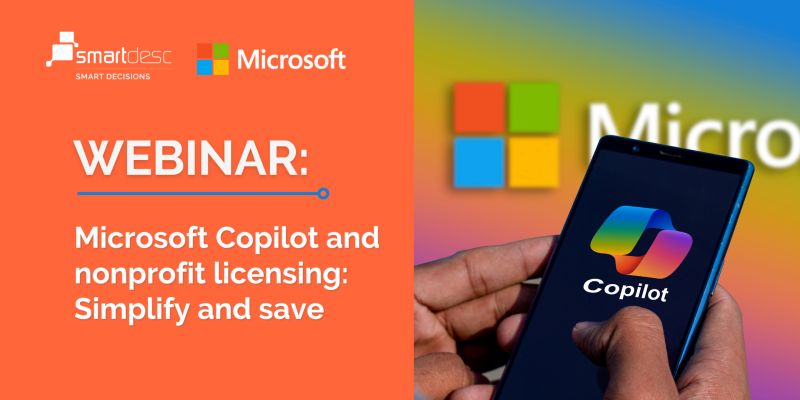 smartdesc
SMART DECISIONS

Microsoft

WEBINAR:

Microsoft Copilot and nonprofit licensing: Simplify and save

Micro

Copilot